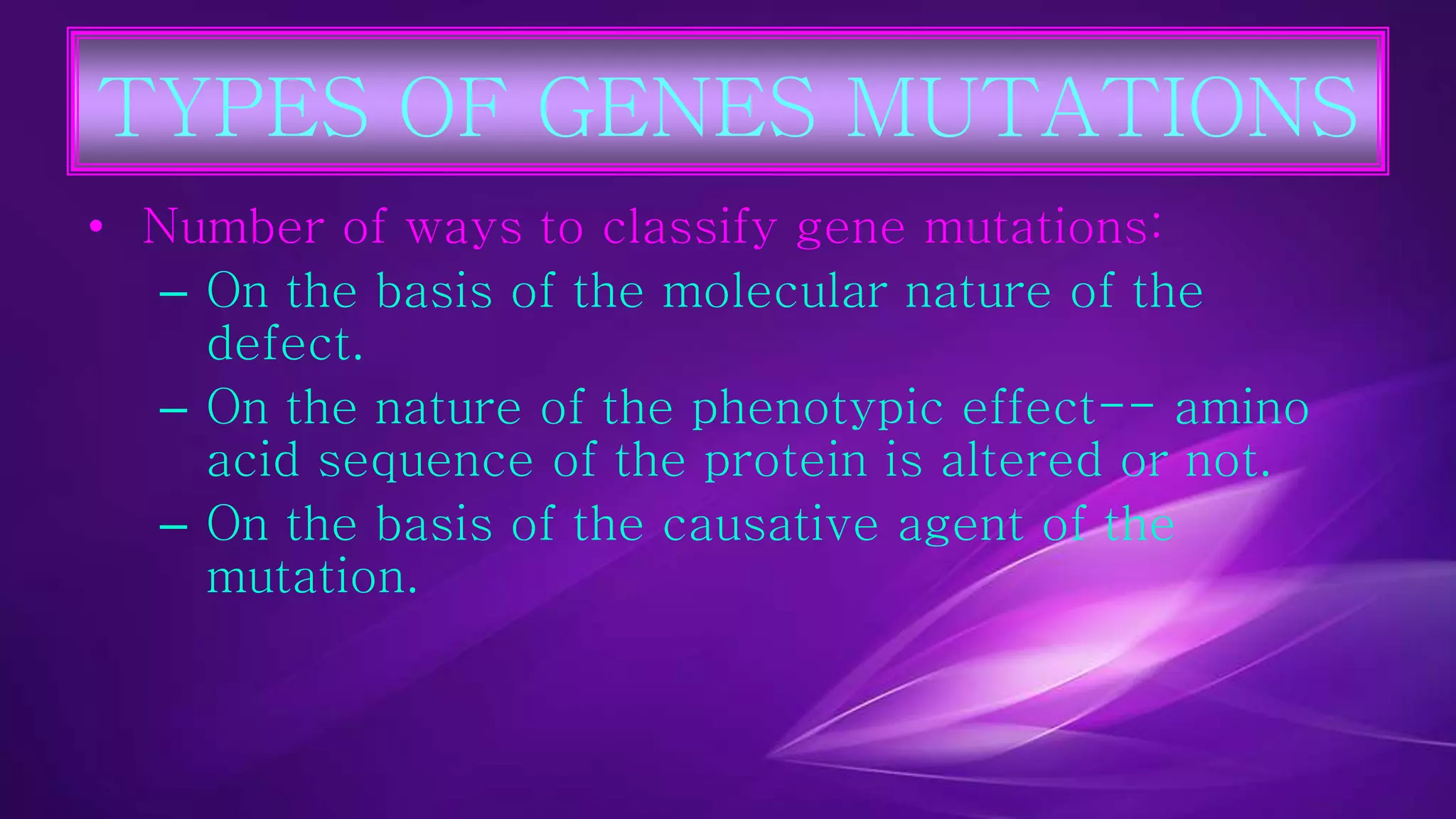 TYPES OF GENES MUTATIONS

• Number of ways to classify gene mutations:
– On the basis of the molecular nature of the defect.
– On the nature of the phenotypic effect-- amino acid sequence of the protein is altered or not.
– On the basis of the causative agent of the mutation.